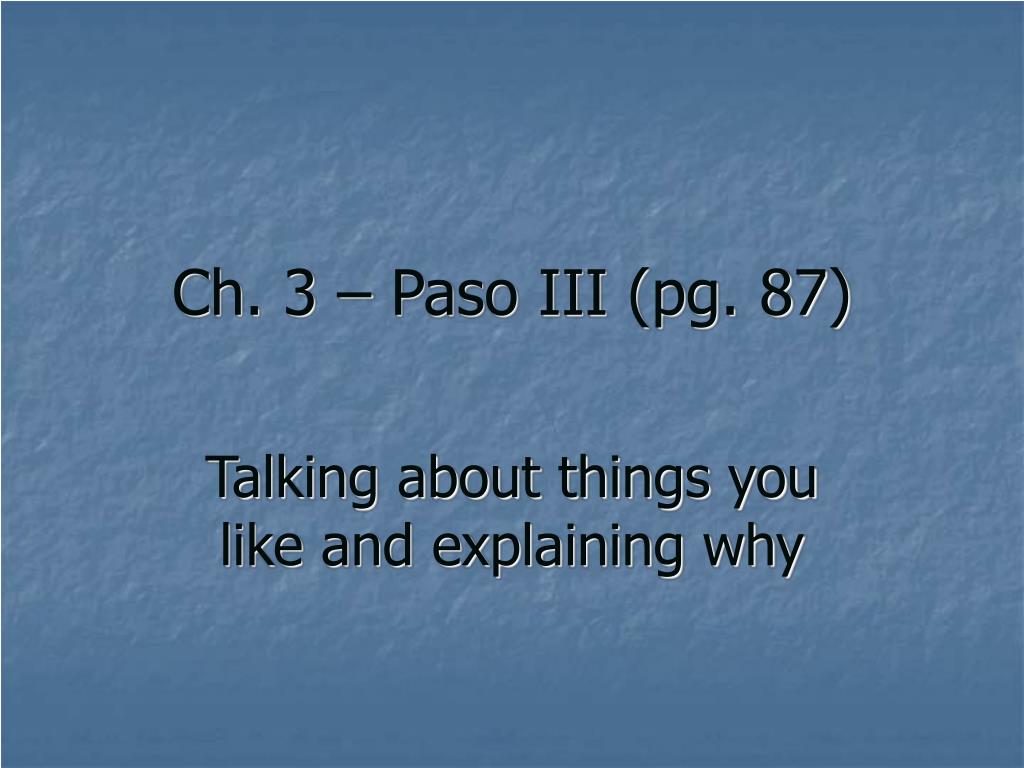 Ch. 3 – Paso III (pg. 87)

Talking about things you like and explaining why